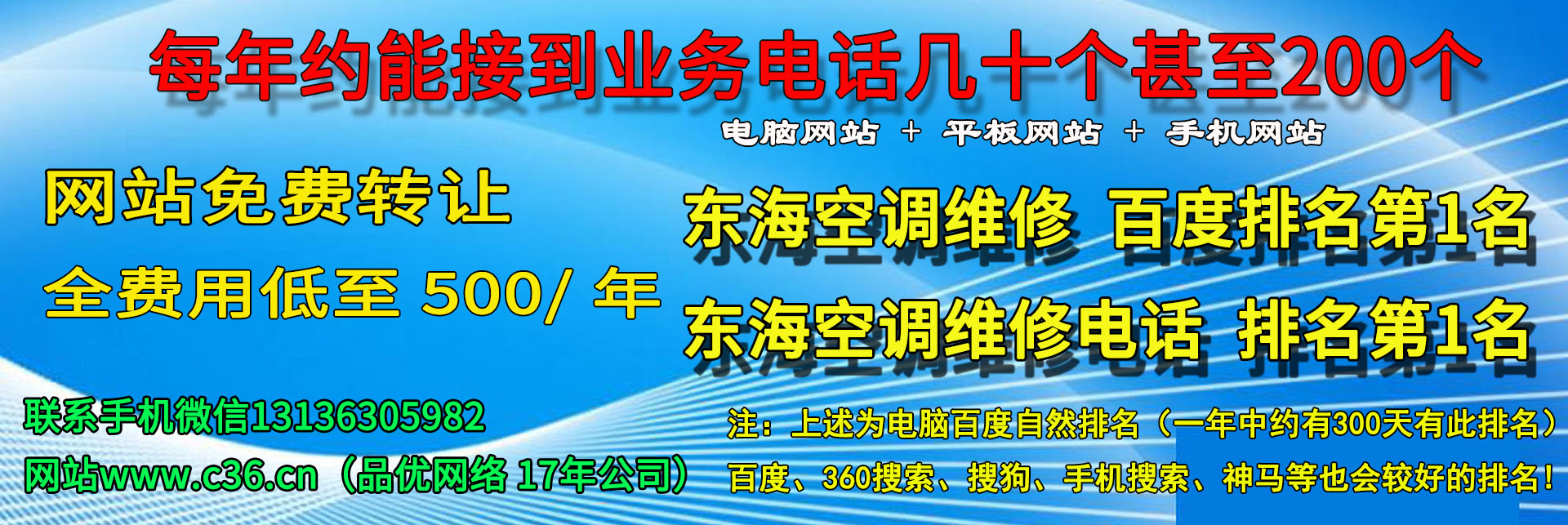 每年约能接到业务电话几十个甚至200个

电脑网站 ＋ 平板网站 ＋ 手机网站

网站免费转让

全费用低至 500/ 年

东海空调维修 百度排名第1名

东海空调维修电话 排名第1名

联系手机微信13136305982

网站www.c36.cn（品优网络 17年公司）

注：上述为电脑百度自然排名（一年中约有300天有此排名）

百度、360搜索、搜狗、手机搜索、神马等也会较好的排名！